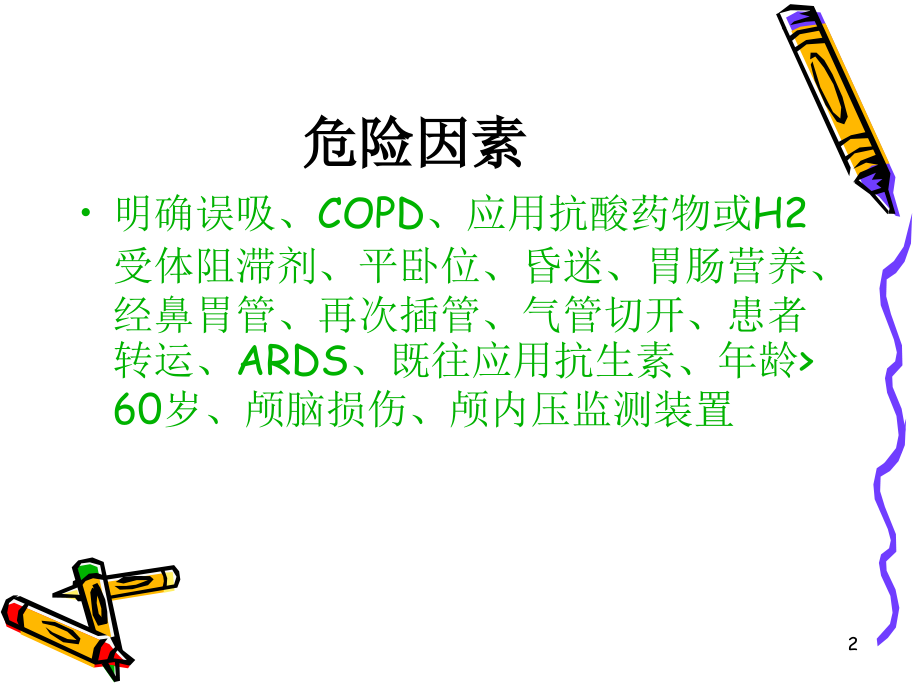 危险因素

• 明确误吸、COPD、应用抗酸药物或H2受体阻滞剂、平卧位、昏迷、胃肠营养、经鼻胃管、再次插管、气管切开、患者转运、ARDS、既往应用抗生素、年龄>60岁、颅脑损伤、颅内压监测装置

2